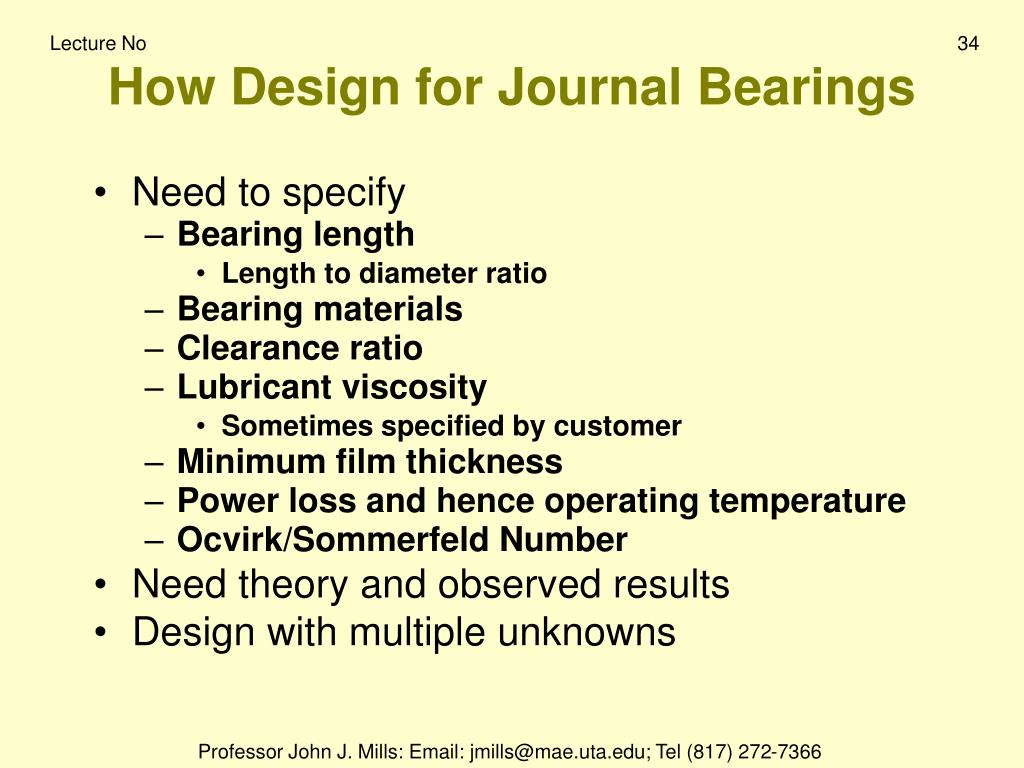 Lecture No

34

How Design for Journal Bearings

• Need to specify
  – Bearing length
    • Length to diameter ratio
  – Bearing materials
  – Clearance ratio
  – Lubricant viscosity
    • Sometimes specified by customer
  – Minimum film thickness
  – Power loss and hence operating temperature
  – Ocvirk/Sommerfeld Number
• Need theory and observed results
• Design with multiple unknowns

Professor John J. Mills: Email: jmills@mae.uta.edu; Tel (817) 272-7366